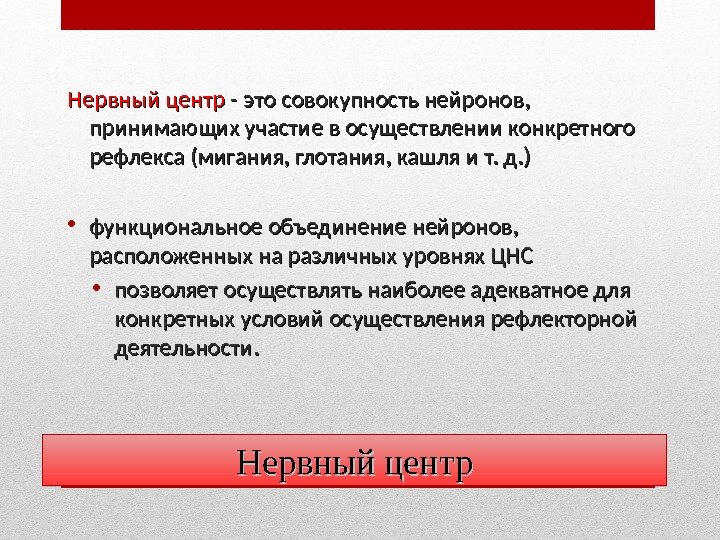 Нервный центр - это совокупность нейронов, принимающих участие в осуществлении конкретного рефлекса (мигания, глотания, кашля и т. д.)

• функциональное объединение нейронов, расположенных на различных уровнях ЦНС

• позволяет осуществлять наиболее адекватное для конкретных условий осуществления рефлекторной деятельности.

Нервный центр